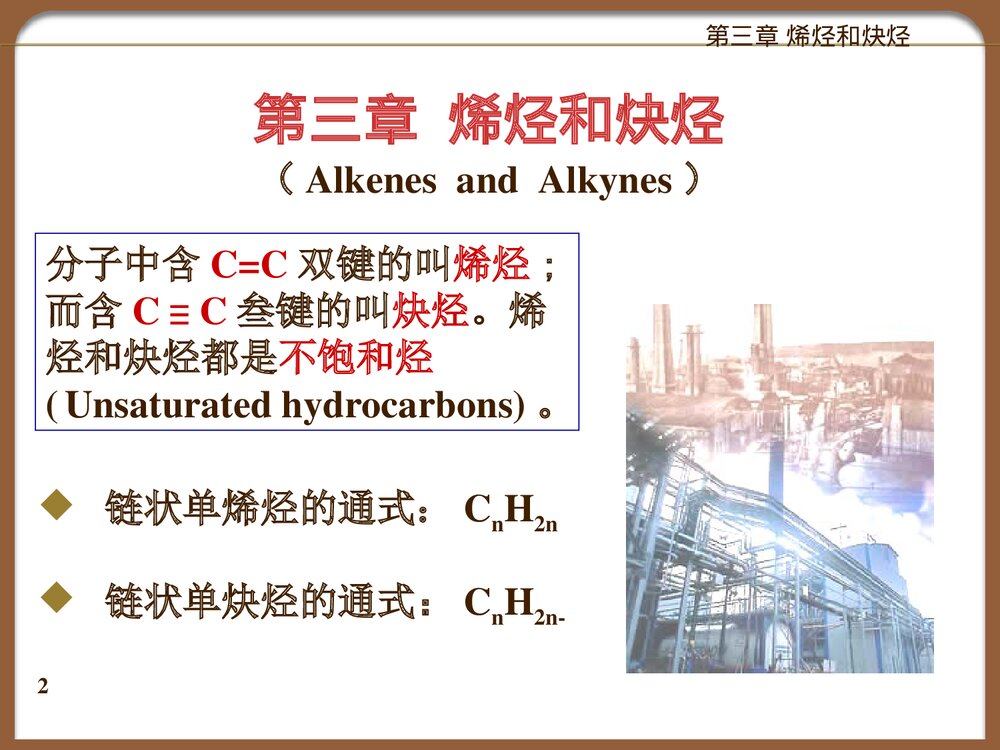 第三章 烯烃和炔烃

第三章 烯烃和炔烃
（ Alkenes and Alkynes ）

分子中含 C=C 双键的叫烯烃；而含 C ≡ C 叁键的叫炔烃。烯烃和炔烃都是不饱和烃 ( Unsaturated hydrocarbons) 。

◆ 链状单烯烃的通式： $C_nH_{2n}$

◆ 链状单炔烃的通式： $C_nH_{2n-}$

2